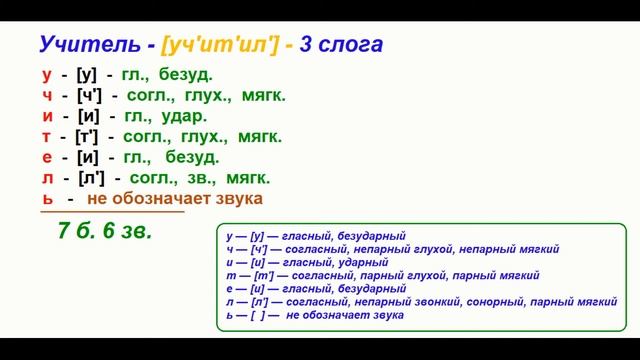 Учитель - [уч'ит'ил'] - 3 слога

у - [у] - гл., безуд.
ч - [ч'] - согл., глух., мягк.
и - [и] - гл., удар.
т - [т'] - согл., глух., мягк.
е - [и] - гл., безуд.
л - [л'] - согл., зв., мягк.
ь - не обозначает звука

7 б. 6 зв.

у — [у] — гласный, безударный
ч — [ч'] — согласный, непарный глухой, непарный мягкий
и — [и] — гласный, ударный
т — [т'] — согласный, парный глухой, парный мягкий
е — [и] — гласный, безударный
л — [л'] — согласный, непарный звонкий, сонорный, парный мягкий
ь — [ ] — не обозначает звука